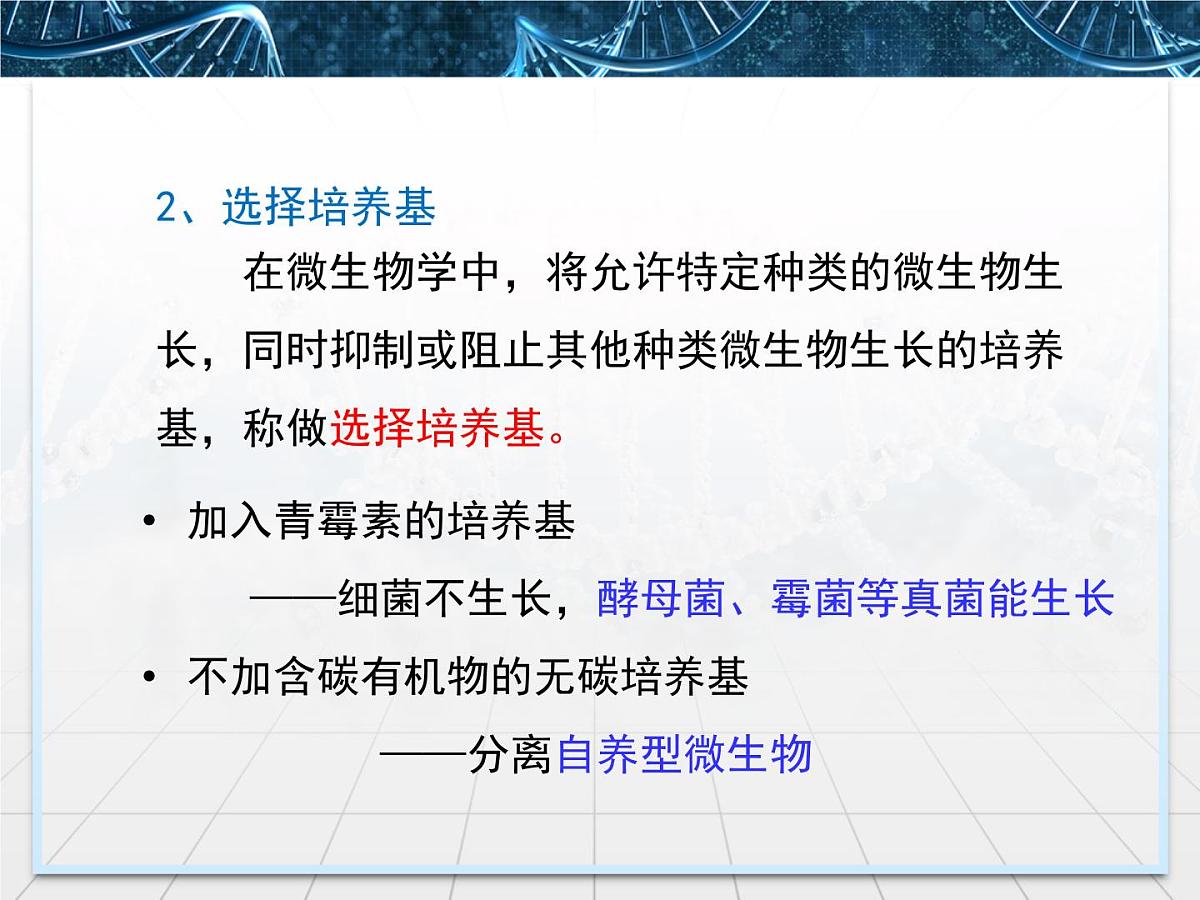 2、选择培养基

在微生物学中，将允许特定种类的微生物生长，同时抑制或阻止其他种类微生物生长的培养基，称做选择培养基。

• 加入青霉素的培养基

——细菌不生长，酵母菌、霉菌等真菌能生长

• 不加含碳有机物的无碳培养基

——分离自养型微生物